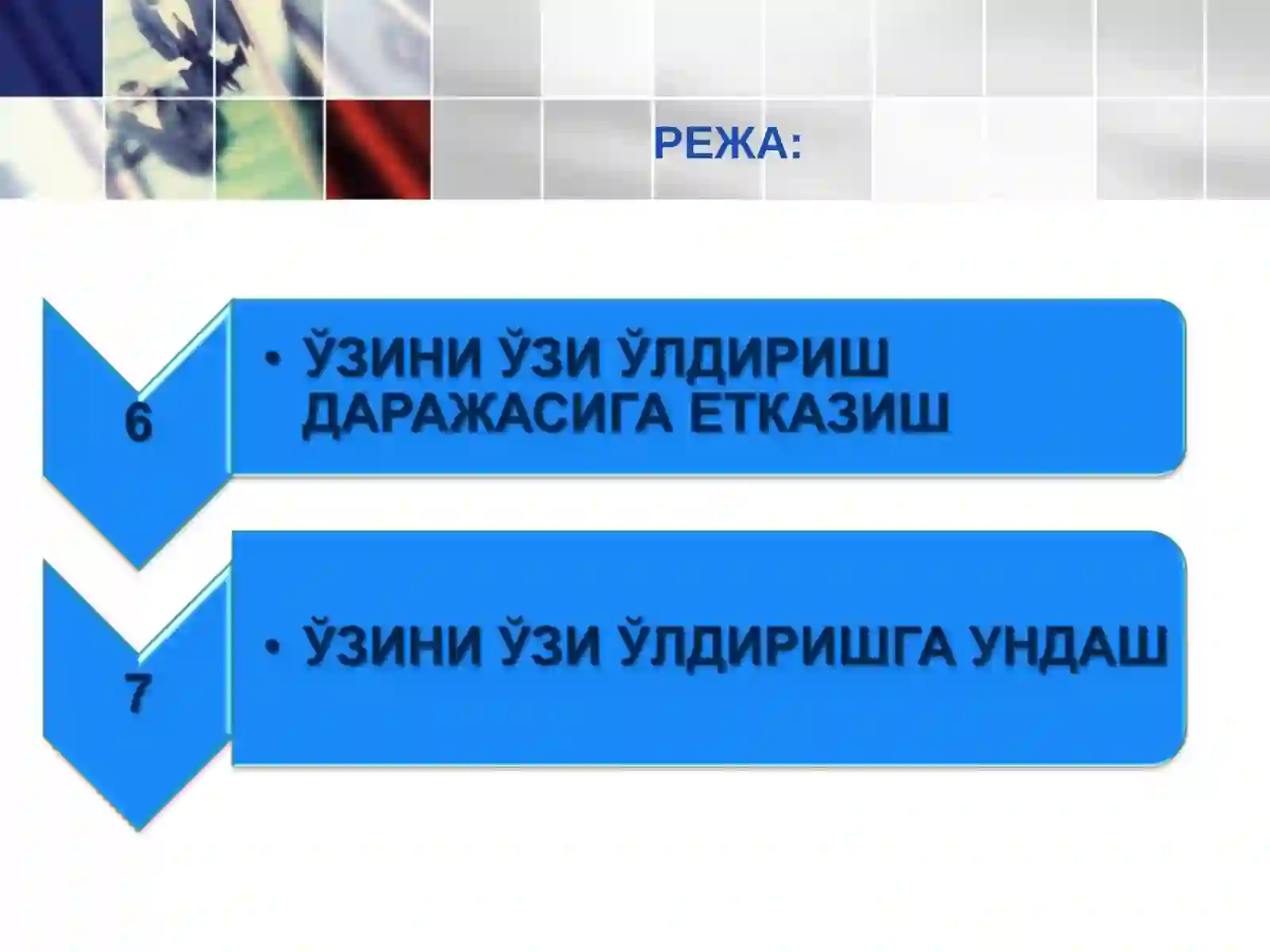 РЕЖА:

6

• ЎЗИНИ ЎЗИ ЎЛДИРИШ ДАРАЖАСИГА ЕТКАЗИШ

7

• ЎЗИНИ ЎЗИ ЎЛДИРИШГА УНДАШ